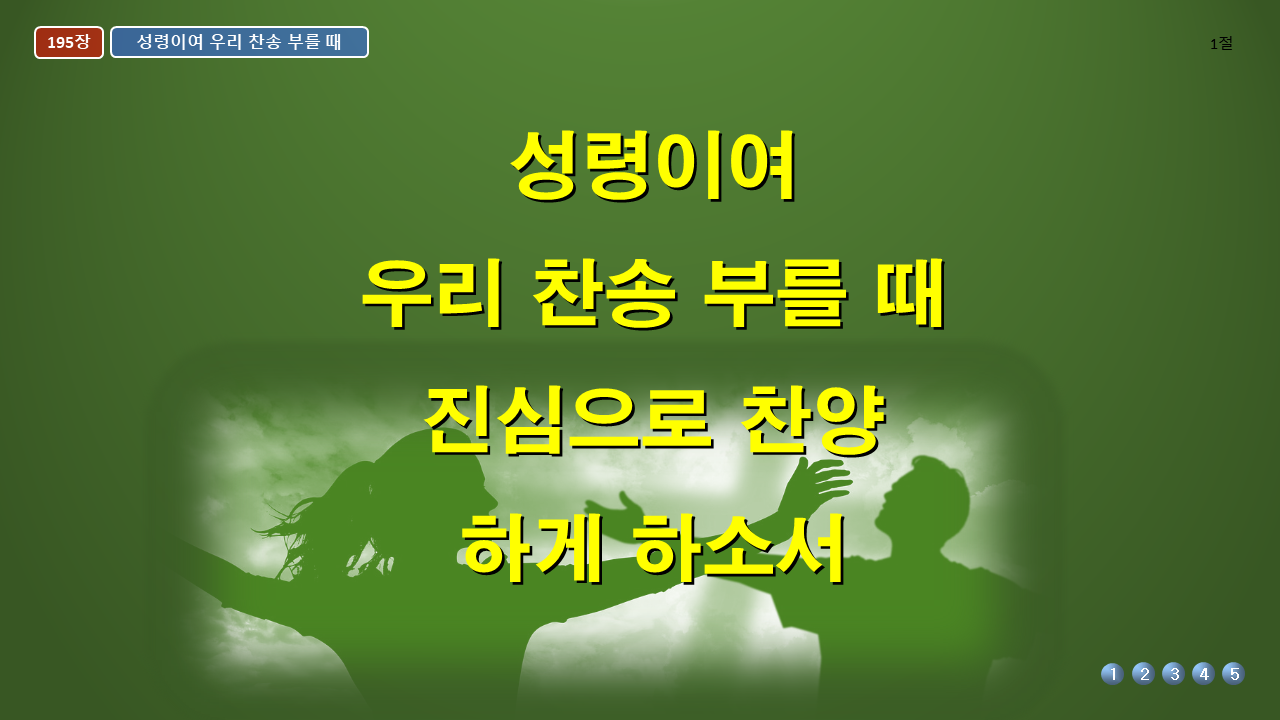 195장 성령이여 우리 찬송 부를 때

1절

성령이여
우리 찬송 부를 때
진심으로 찬양
하게 하소서

1 2 3 4 5